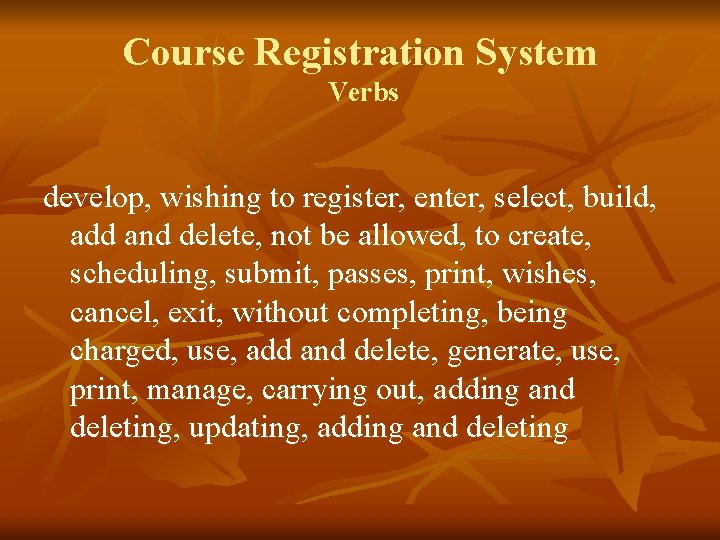 Course Registration System
Verbs

develop, wishing to register, enter, select, build, add and delete, not be allowed, to create, scheduling, submit, passes, print, wishes, cancel, exit, without completing, being charged, use, add and delete, generate, use, print, manage, carrying out, adding and deleting, updating, adding and deleting